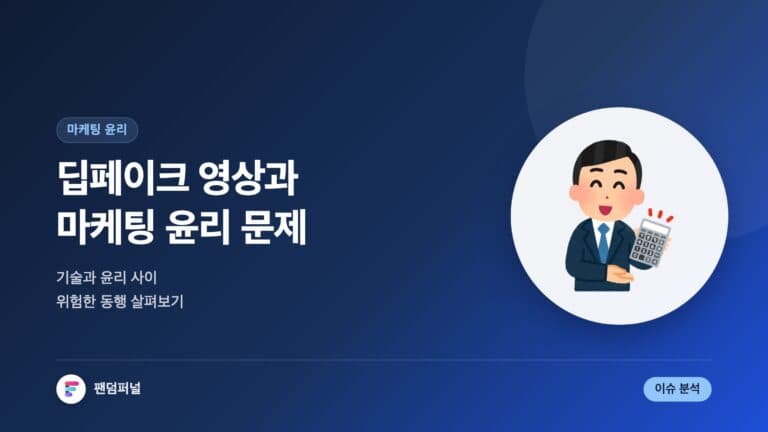 마케팅 윤리

딥페이크 영상과 마케팅 윤리 문제

기술과 윤리 사이
위험한 동행 살펴보기

팬덤퍼널

이슈 분석